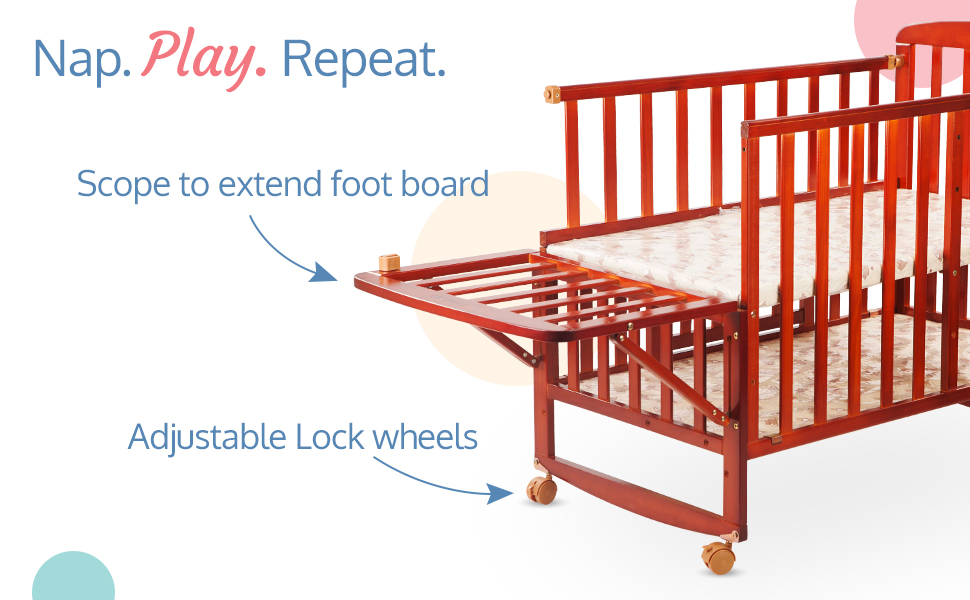 Nap. Play. Repeat.

Scope to extend foot board

Adjustable Lock wheels